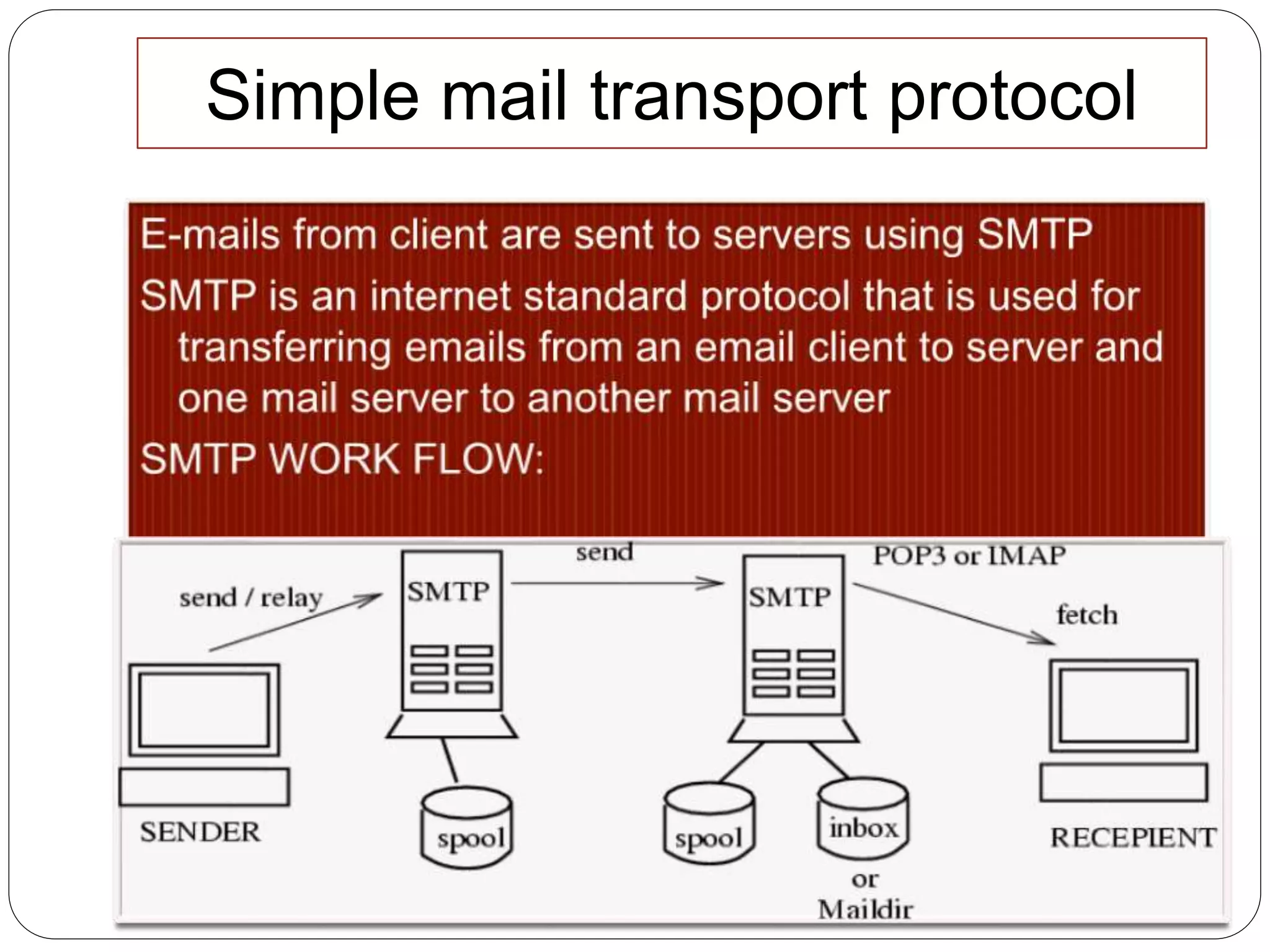 Simple mail transport protocol

E-mails from client are sent to servers using SMTP

SMTP is an internet standard protocol that is used for transferring emails from an email client to server and one mail server to another mail server

SMTP WORK FLOW:

send / relay

SMTP

send

SMTP

POP3 or IMAP

fetch

SENDER

spool

spool

inbox
or
Maildir

RECEPIENT